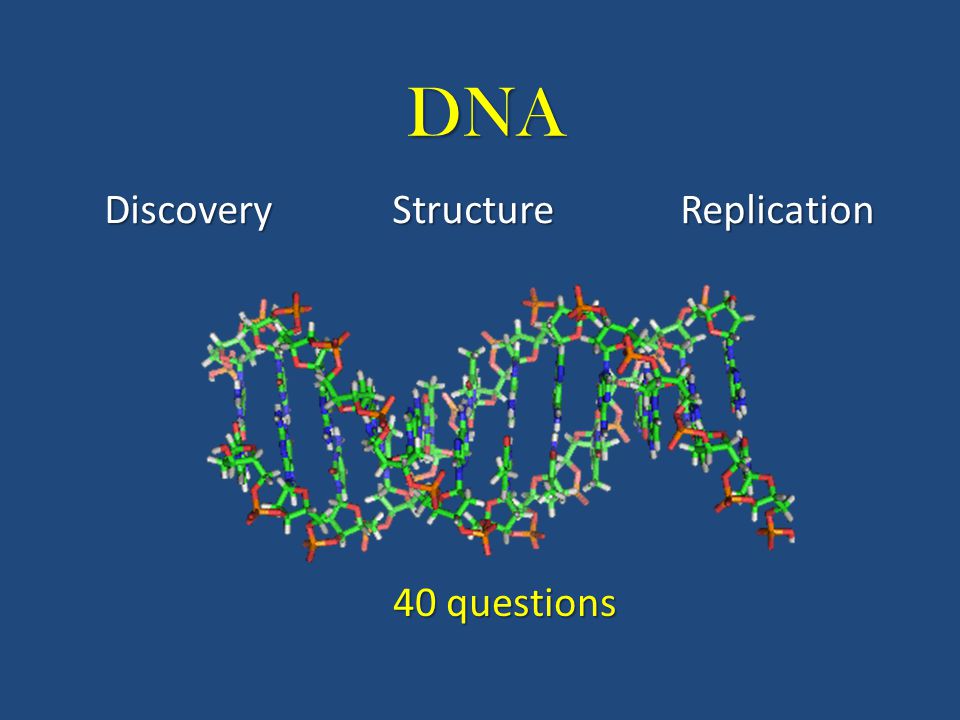 DNA

Discovery Structure Replication

40 questions